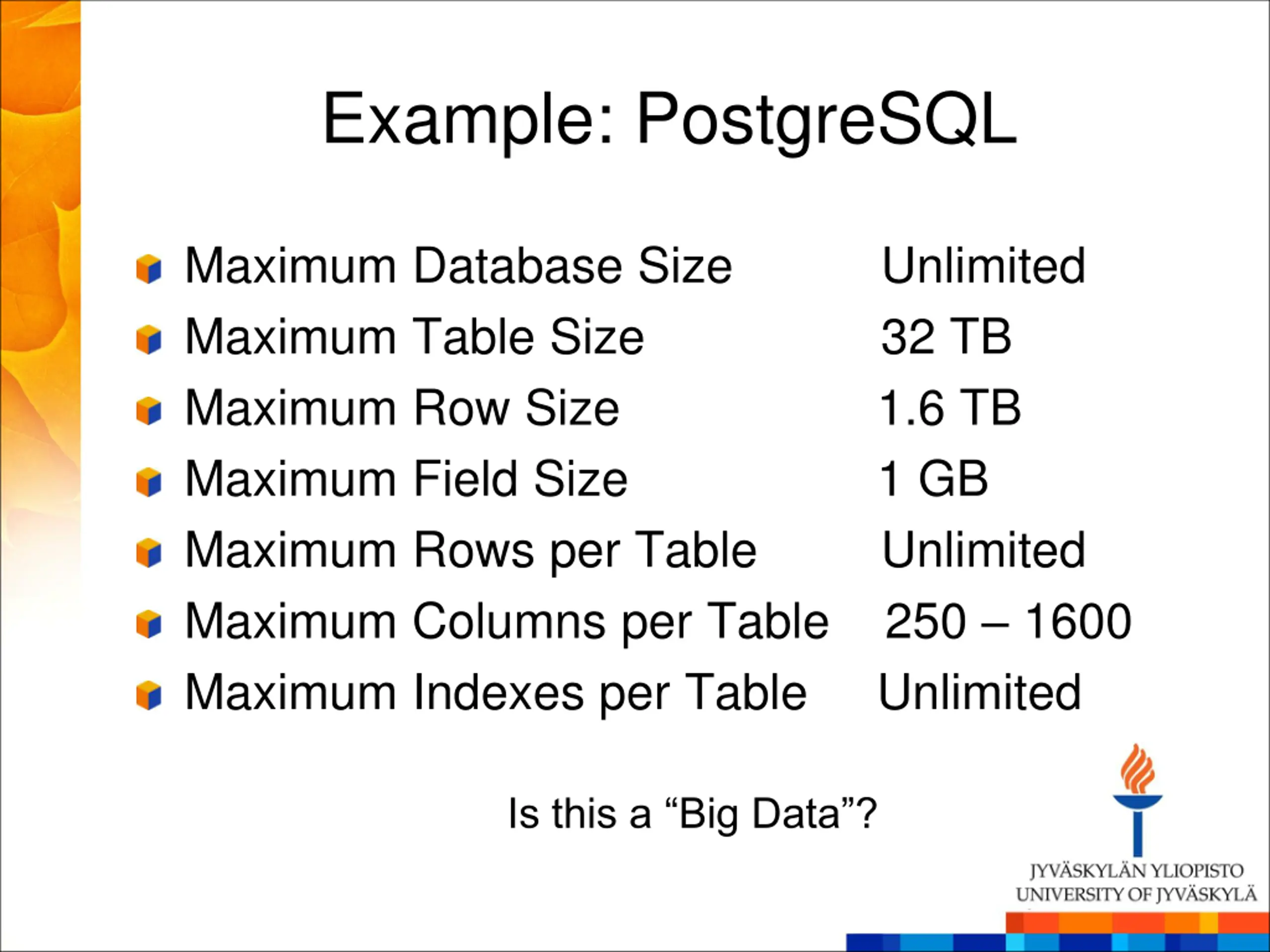 Example: PostgreSQL

Maximum Database Size Unlimited
Maximum Table Size 32 TB
Maximum Row Size 1.6 TB
Maximum Field Size 1 GB
Maximum Rows per Table Unlimited
Maximum Columns per Table 250 – 1600
Maximum Indexes per Table Unlimited

Is this a “Big Data”?

JYVÄSKYLÄN YLIOPISTO
UNIVERSITY OF JYVÄSKYLÄ